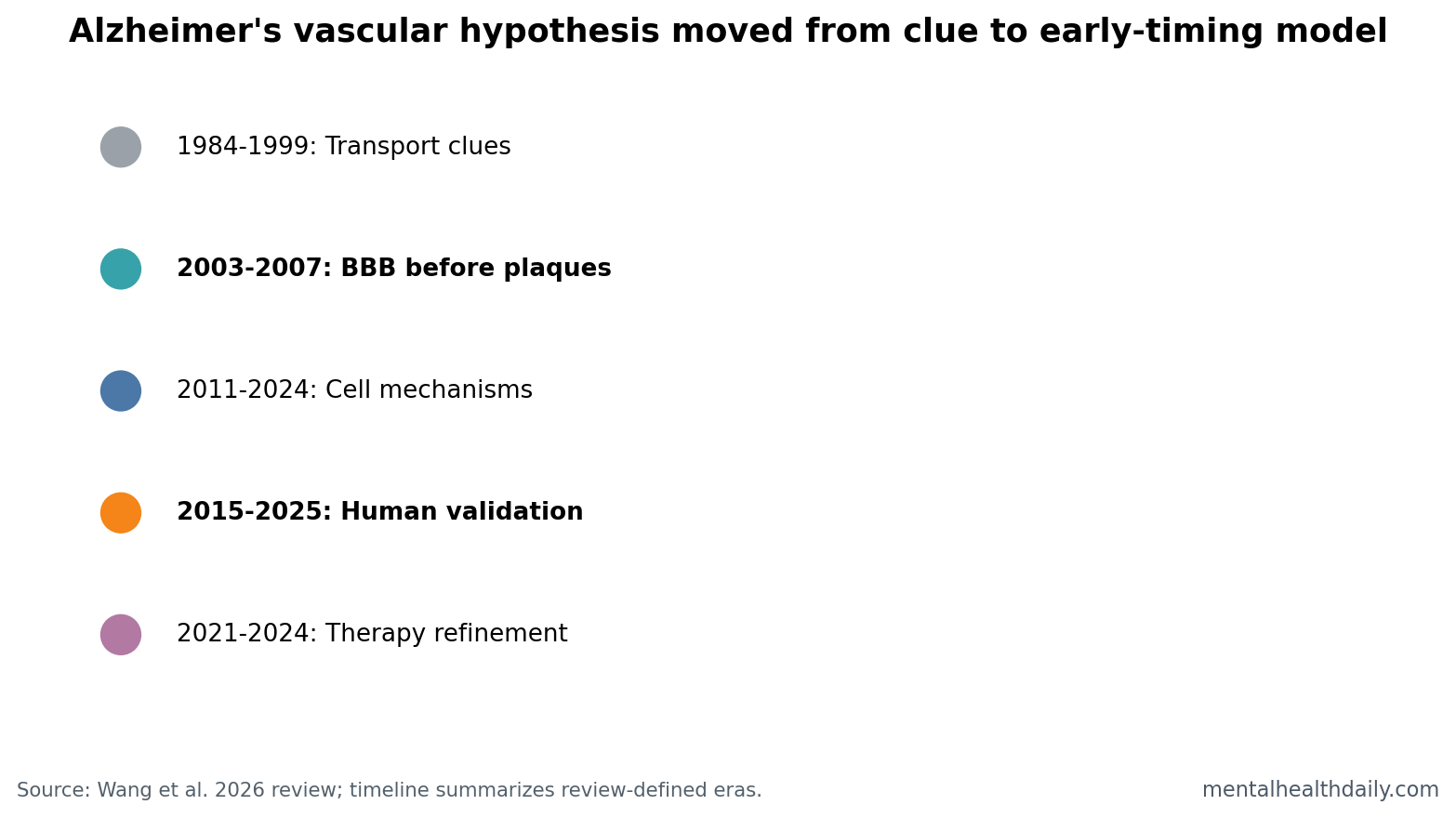 Alzheimer's vascular hypothesis moved from clue to early-timing model

1984-1999: Transport clues

2003-2007: BBB before plaques

2011-2024: Cell mechanisms

2015-2025: Human validation

2021-2024: Therapy refinement

Source: Wang et al. 2026 review; timeline summarizes review-defined eras.

mentalhealthdaily.com